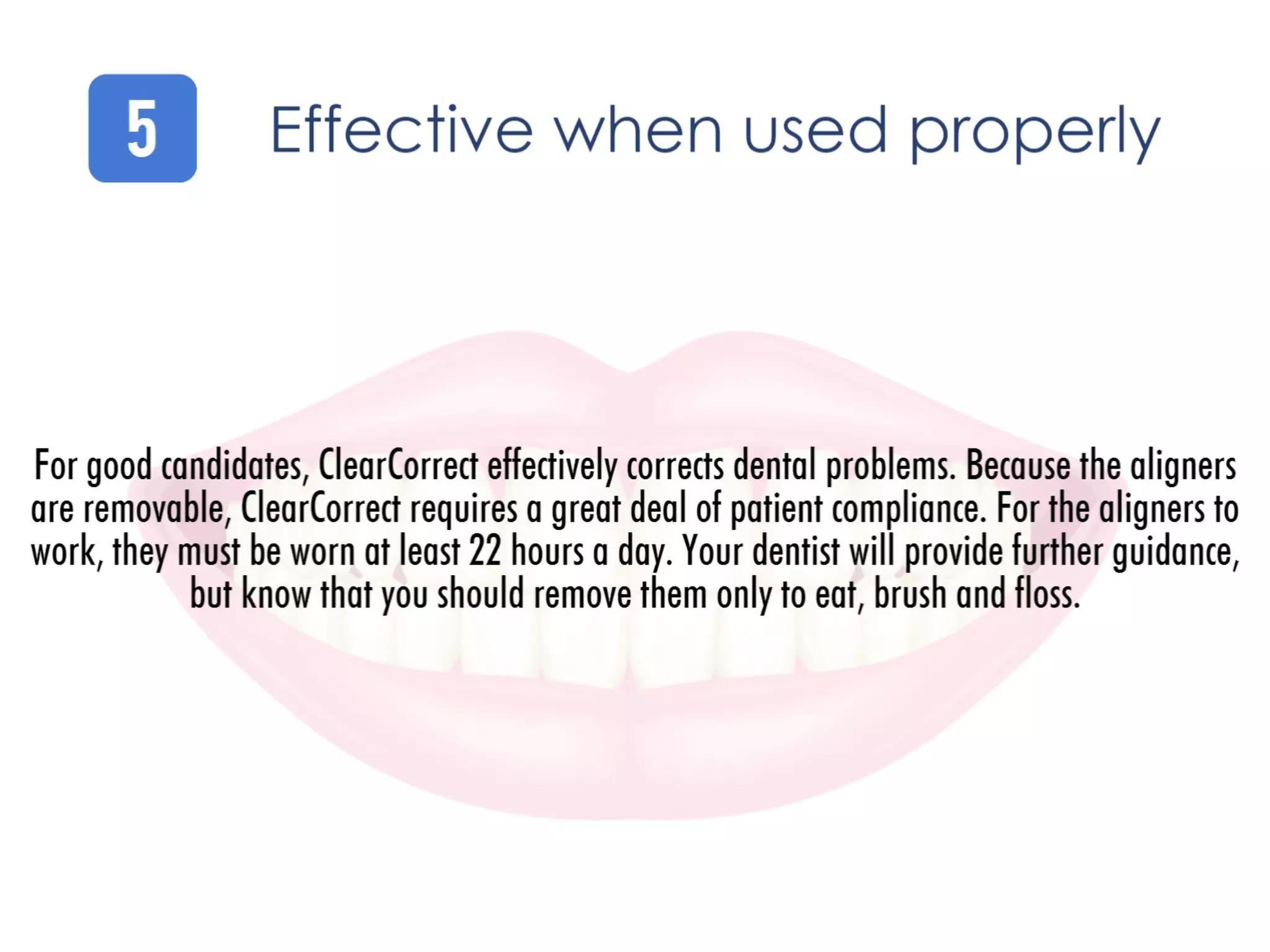 5

Effective when used properly

For good candidates, ClearCorrect effectively corrects dental problems. Because the aligners are removable, ClearCorrect requires a great deal of patient compliance. For the aligners to work, they must be worn at least 22 hours a day. Your dentist will provide further guidance, but know that you should remove them only to eat, brush and floss.